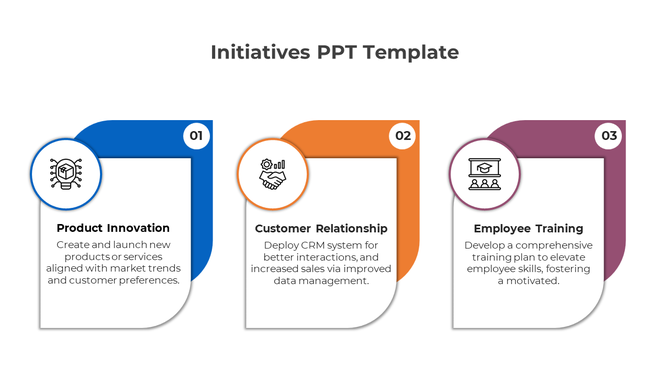 Initiatives PPT Template

01

Product Innovation

Create and launch new products or services aligned with market trends and customer preferences.

02

Customer Relationship

Deploy CRM system for better interactions, and increased sales via improved data management.

03

Employee Training

Develop a comprehensive training plan to elevate employee skills, fostering a motivated.